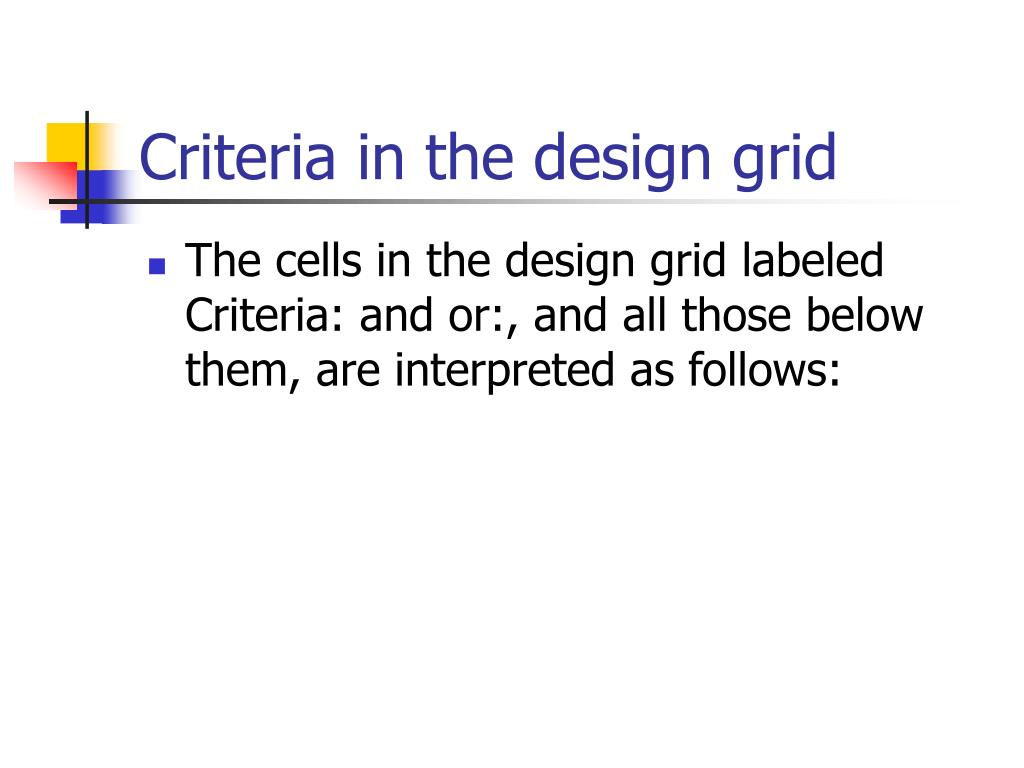 Criteria in the design grid

The cells in the design grid labeled Criteria: and or:, and all those below them, are interpreted as follows: